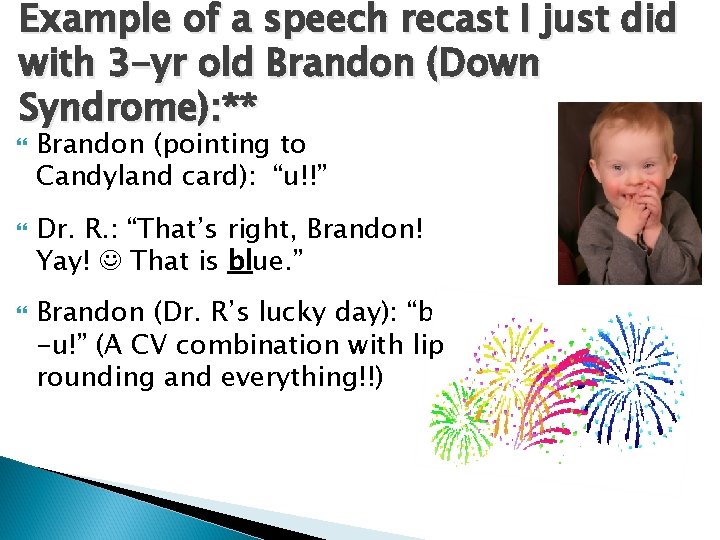 Example of a speech recast I just did with 3-yr old Brandon (Down Syndrome):**

Brandon (pointing to Candyland card): "u!!"

Dr. R.: "That's right, Brandon! Yay! ☺ That is blue."

Brandon (Dr. R's lucky day): "b -u!" (A CV combination with lip rounding and everything!!)